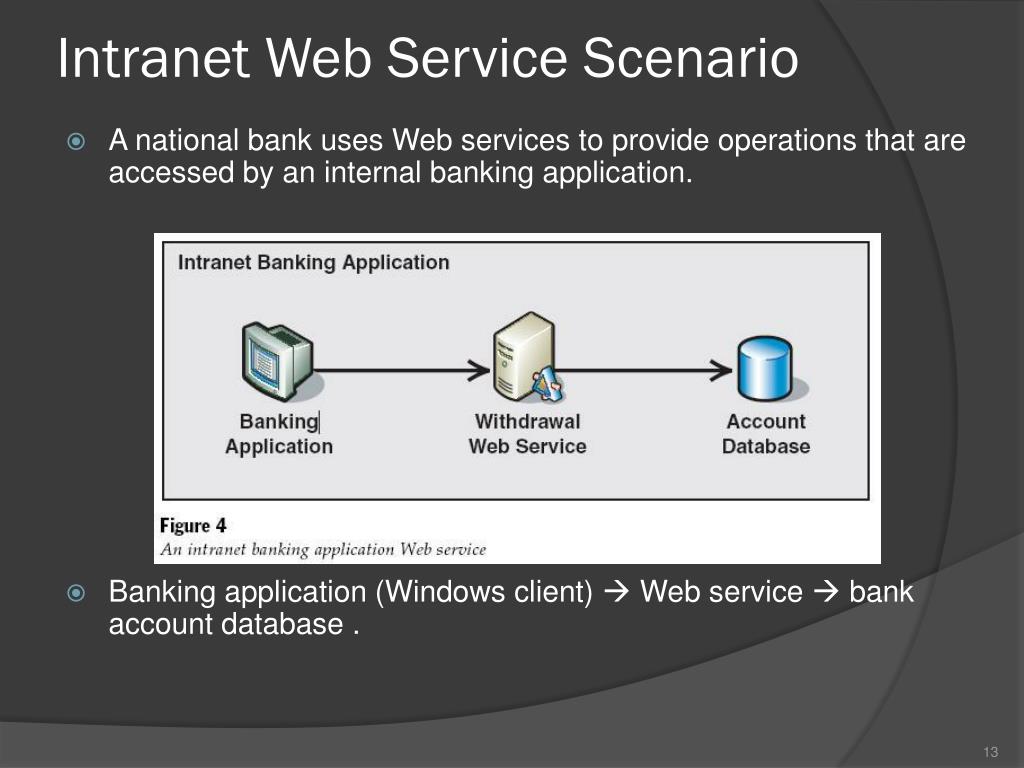 Intranet Web Service Scenario

A national bank uses Web services to provide operations that are accessed by an internal banking application.

Intranet Banking Application

Banking Application

Withdrawal Web Service

Account Database

Figure 4
An intranet banking application Web service

Banking application (Windows client) → Web service → bank account database .

13